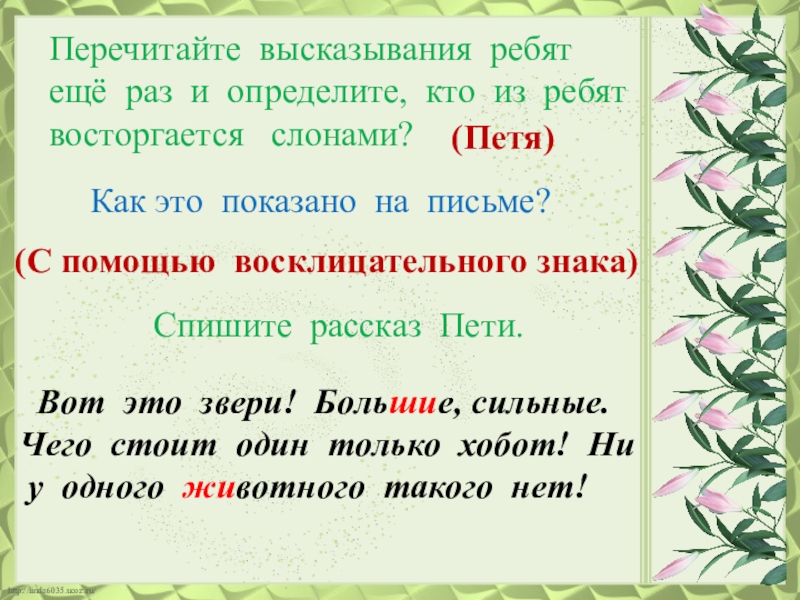 Перечитайте высказывания ребят ещё раз и определите, кто из ребят восторгается слонами? (Петя)

Как это показано на письме?

(С помощью восклицательного знака)

Спишите рассказ Пети.

Вот это звери! Большие, сильные. Чего стоит один только хобот! Ни у одного животного такого нет!

http://linda6035.ucoz.ru